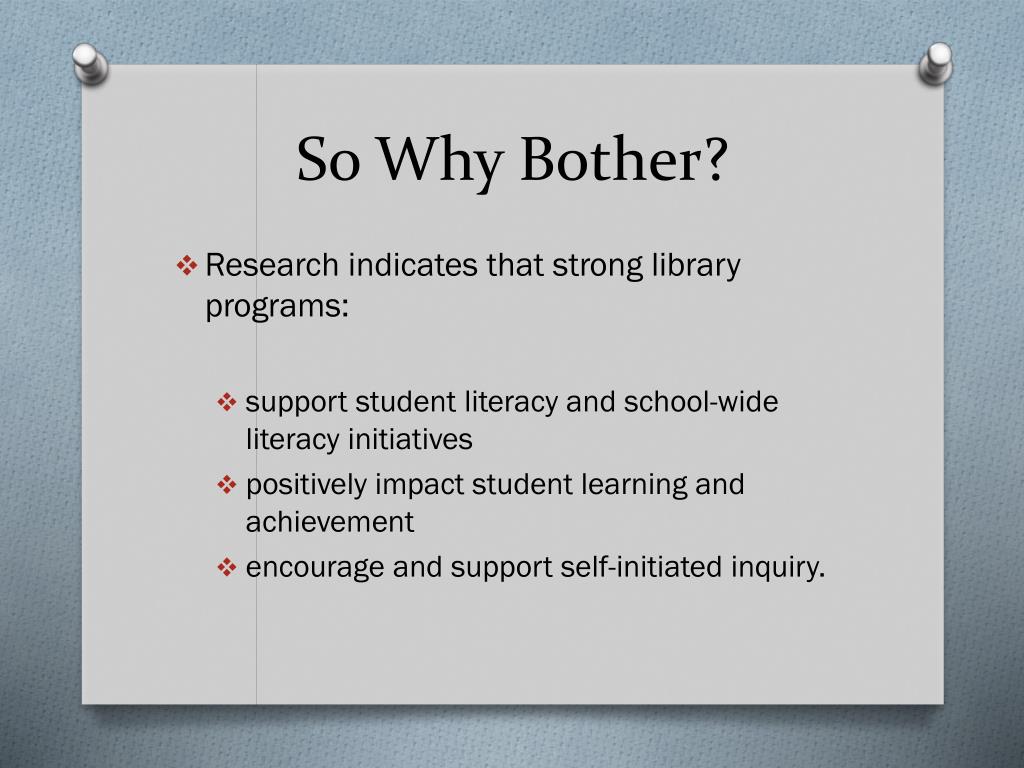 So Why Bother?

❖ Research indicates that strong library programs:

❖ support student literacy and school-wide literacy initiatives
❖ positively impact student learning and achievement
❖ encourage and support self-initiated inquiry.